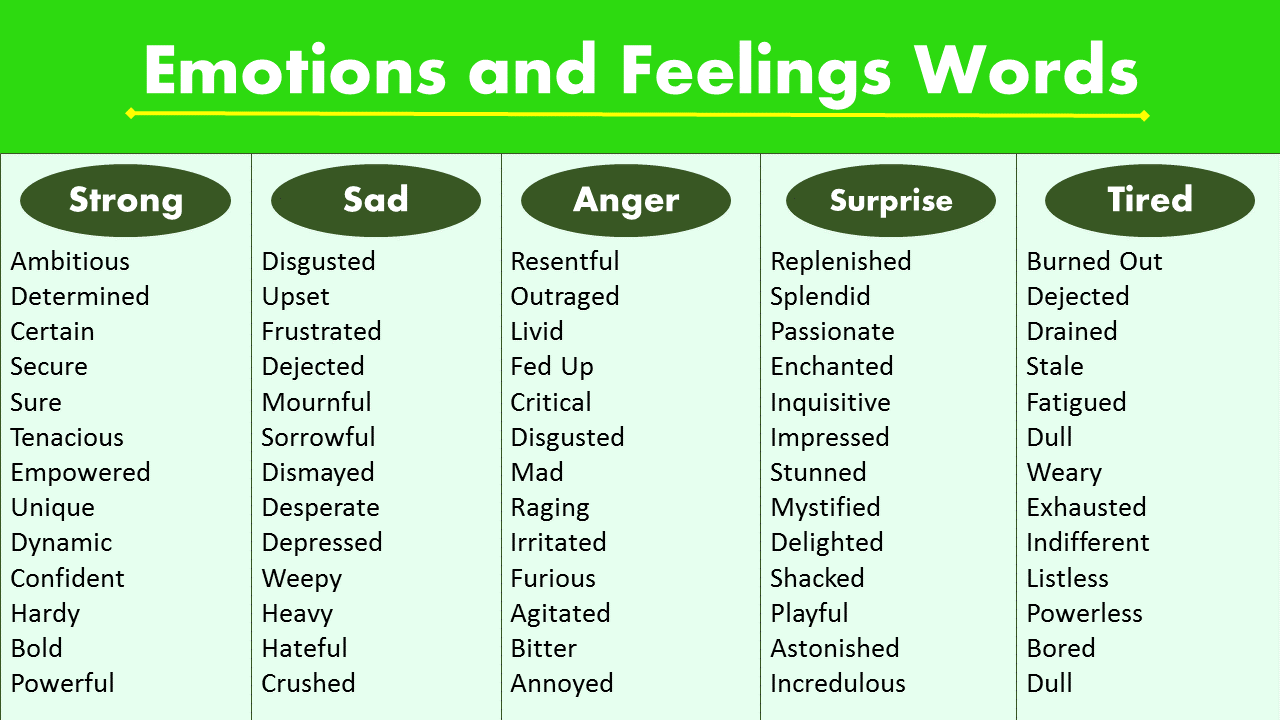 Emotions and Feelings Words

| Strong | Sad | Anger | Surprise | Tired |
|---|---|---|---|---|
| Ambitious | Disgusted | Resentful | Replenished | Burned Out |
| Determined | Upset | Outraged | Splendid | Dejected |
| Certain | Frustrated | Livid | Passionate | Drained |
| Secure | Dejected | Fed Up | Enchanted | Stale |
| Sure | Mournful | Critical | Inquisitive | Fatigued |
| Tenacious | Sorrowful | Disgusted | Impressed | Dull |
| Empowered | Dismayed | Mad | Stunned | Weary |
| Unique | Desperate | Raging | Mystified | Exhausted |
| Dynamic | Depressed | Irritated | Delighted | Indifferent |
| Confident | Weepy | Furious | Shacked | Listless |
| Hardy | Heavy | Agitated | Playful | Powerless |
| Bold | Hateful | Bitter | Astonished | Bored |
| Powerful | Crushed | Annoyed | Incredulous | Dull |